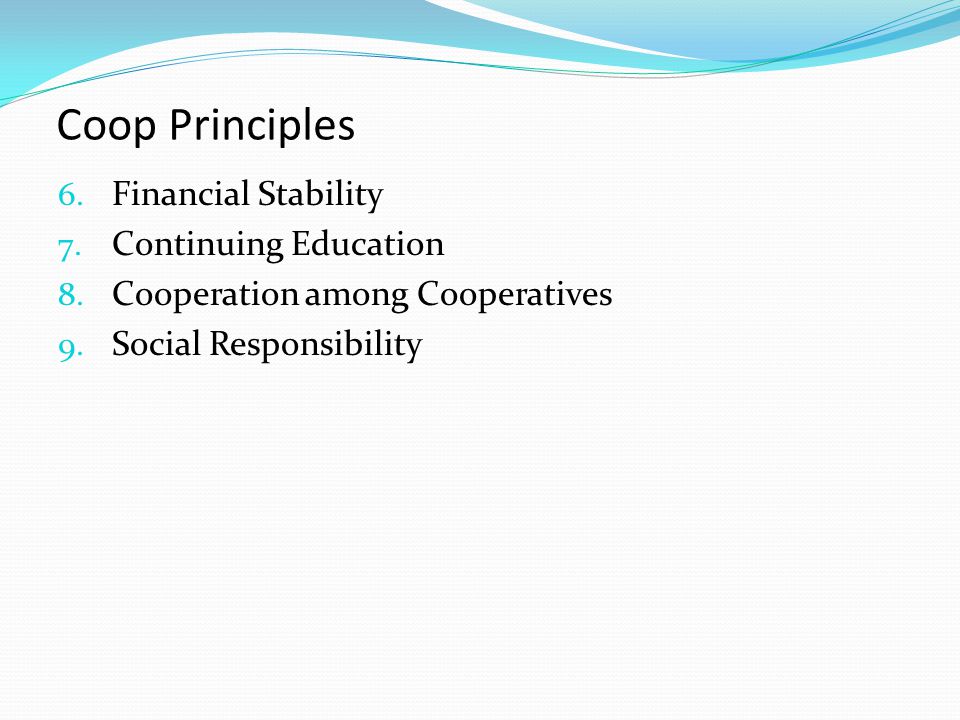 Coop Principles

6. Financial Stability
7. Continuing Education
8. Cooperation among Cooperatives
9. Social Responsibility